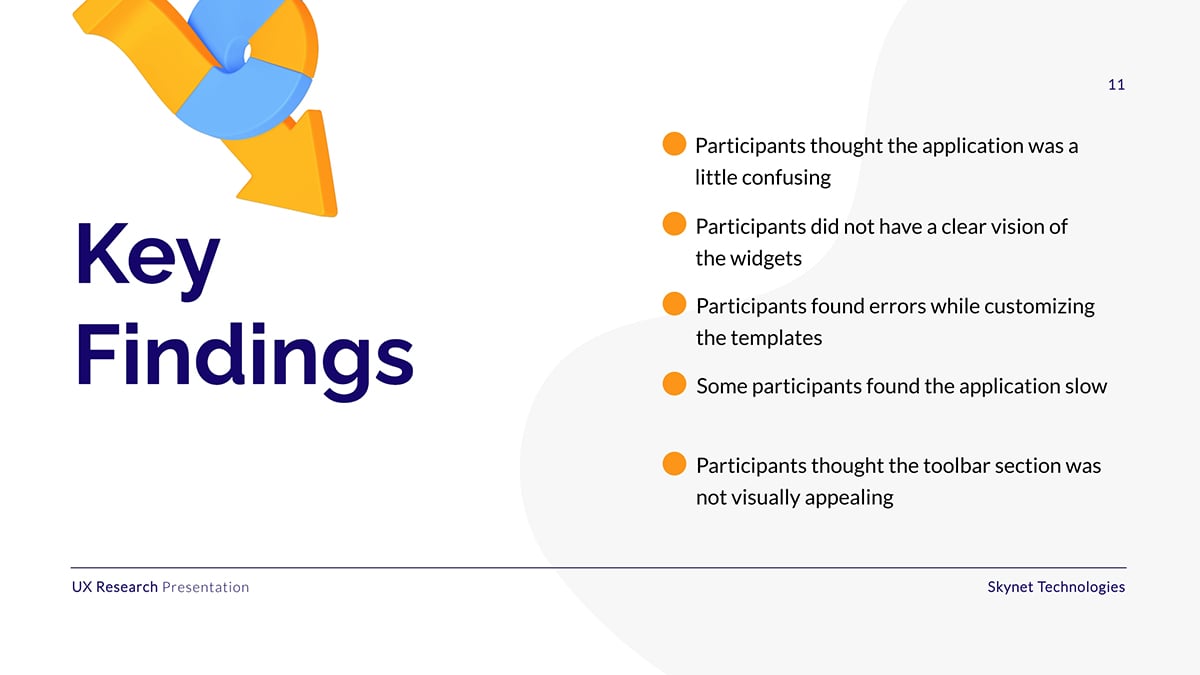 11

Key Findings

Participants thought the application was a little confusing

Participants did not have a clear vision of the widgets

Participants found errors while customizing the templates

Some participants found the application slow

Participants thought the toolbar section was not visually appealing

UX Research Presentation

Skynet Technologies